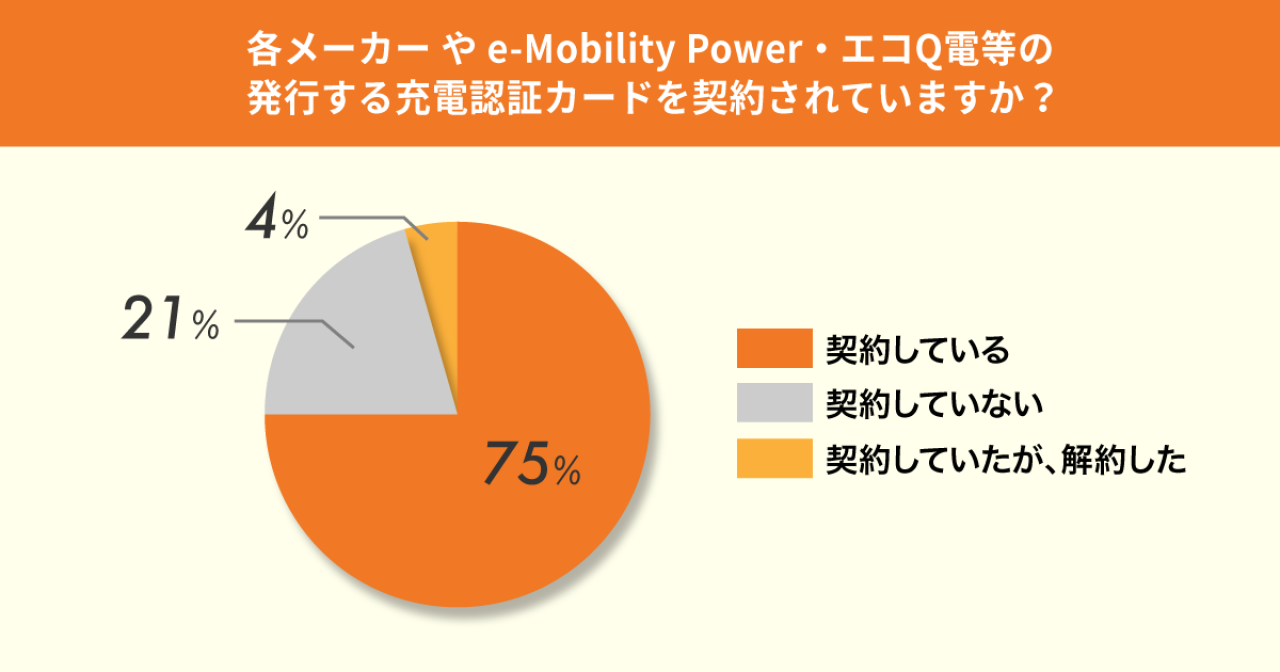 各メーカー や e-Mobility Power・エコQ電等の発行する充電認証カードを契約されていますか？

4%

21%

75%

契約している
契約していない
契約していたが、解約した